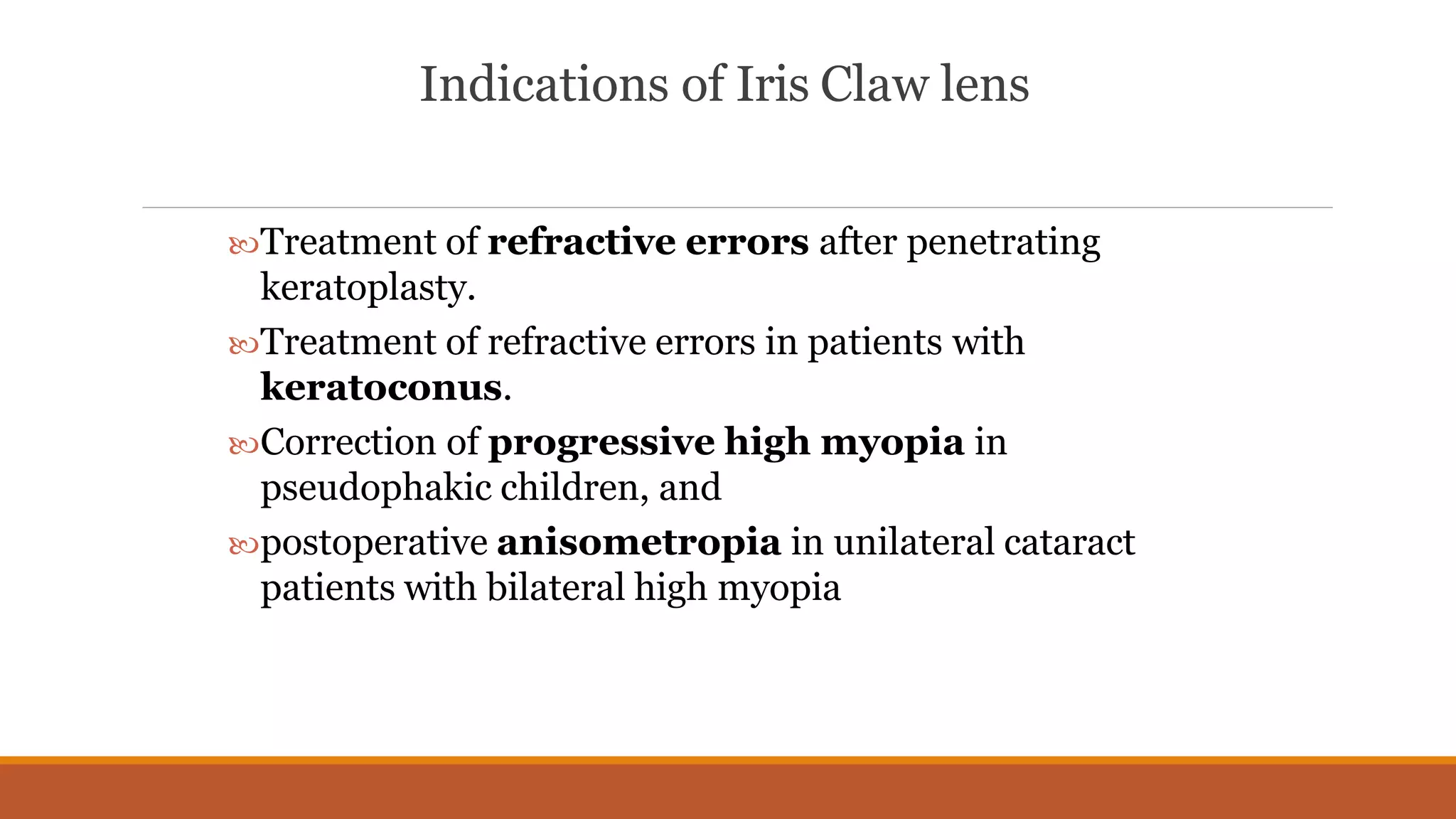 Indications of Iris Claw lens

Treatment of refractive errors after penetrating keratoplasty.

Treatment of refractive errors in patients with keratoconus.

Correction of progressive high myopia in pseudophakic children, and

postoperative anisometropia in unilateral cataract patients with bilateral high myopia